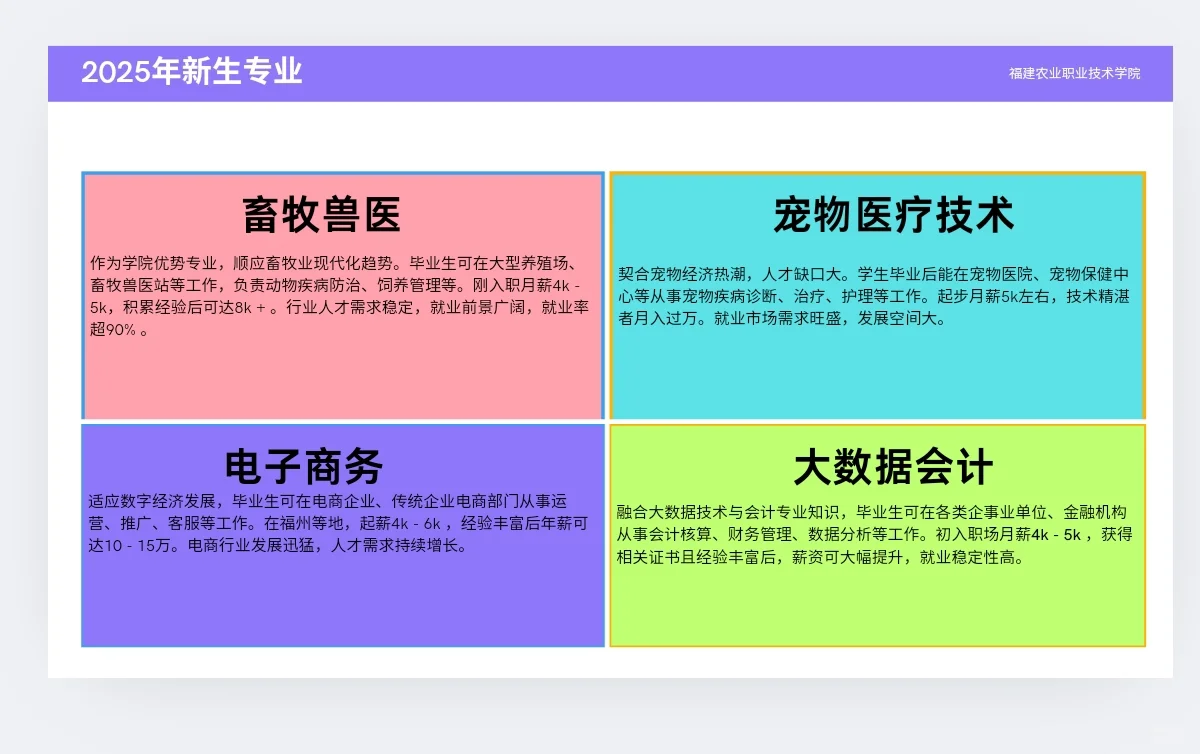 2025年新生专业

福建农业职业技术学院

畜牧兽医

作为学院优势专业，顺应畜牧业现代化趋势。毕业生可在大型养殖场、畜牧兽医站等工作，负责动物疾病防治、饲养管理等。刚入职月薪4k - 5k，积累经验后可达8k + 。行业人才需求稳定，就业前景广阔，就业率超90% 。

宠物医疗技术

契合宠物经济热潮，人才缺口大。学生毕业后能在宠物医院、宠物保健中心等从事宠物疾病诊断、治疗、护理等工作。起步月薪5k左右，技术精湛者月入过万。就业市场需求旺盛，发展空间大。

电子商务

适应数字经济发展，毕业生可在电商企业、传统企业电商部门从事运营、推广、客服等工作。在福州等地，起薪4k - 6k ，经验丰富后年薪可达10 - 15万。电商行业发展迅猛，人才需求持续增长。

大数据会计

融合大数据技术与会计专业知识，毕业生可在各类企事业单位、金融机构从事会计核算、财务管理、数据分析等工作。初入职场月薪4k - 5k ，获得相关证书且经验丰富后，薪资可大幅提升，就业稳定性高。